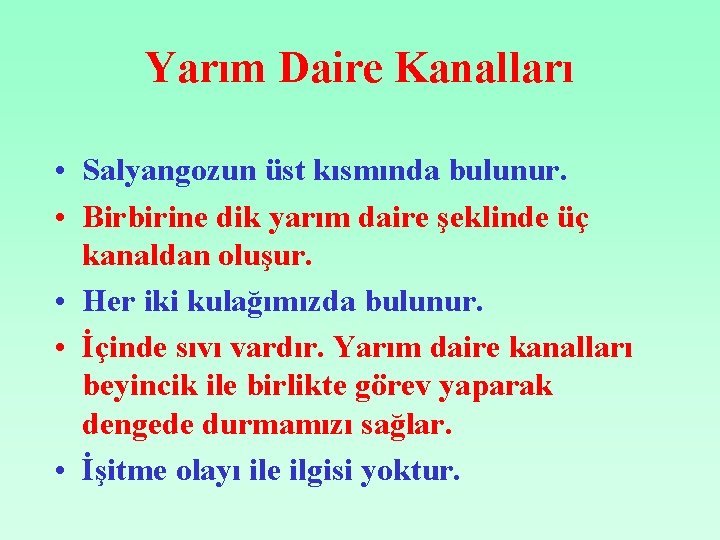 Yarım Daire Kanalları

• Salyangozun üst kısmında bulunur.

• Birbirine dik yarım daire şeklinde üç kanaldan oluşur.

• Her iki kulağımızda bulunur.

• İçinde sıvı vardır. Yarım daire kanalları beyincik ile birlikte görev yaparak dengede durmamızı sağlar.

• İşitme olayı ile ilgisi yoktur.